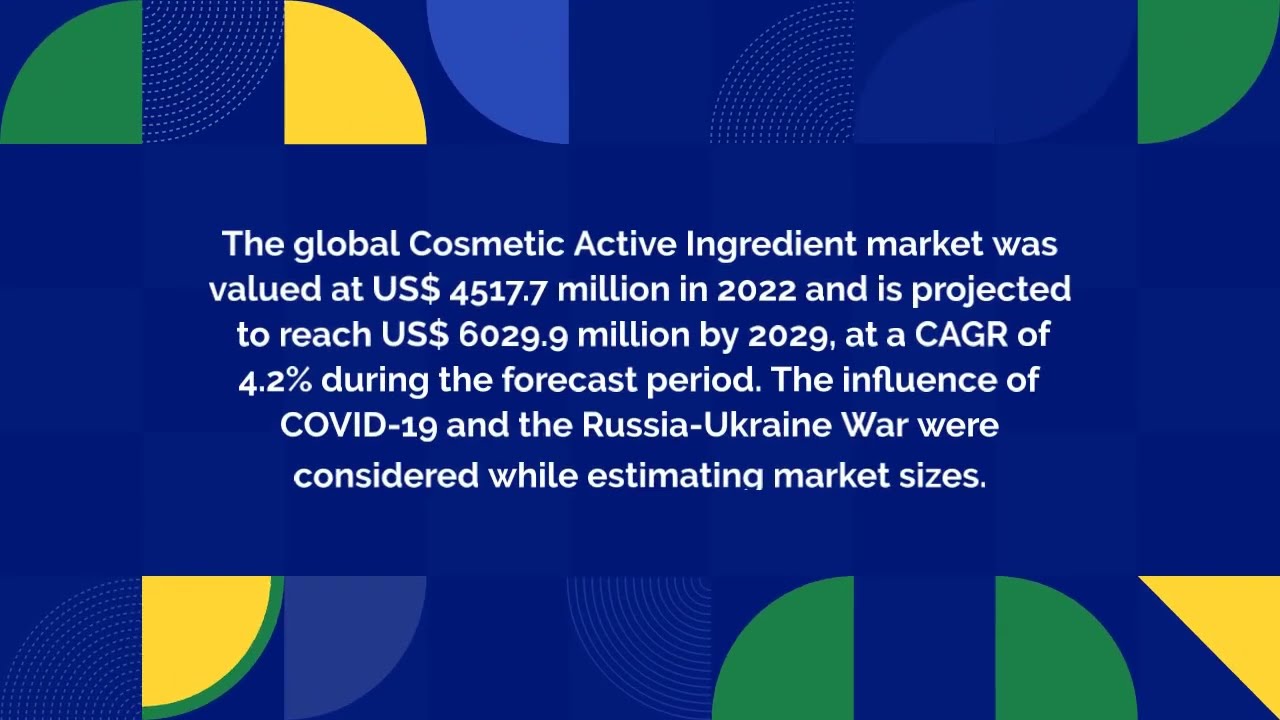 The global Cosmetic Active Ingredient market was valued at US$ 4517.7 million in 2022 and is projected to reach US$ 6029.9 million by 2029, at a CAGR of 4.2% during the forecast period. The influence of COVID-19 and the Russia-Ukraine War were considered while estimating market sizes.